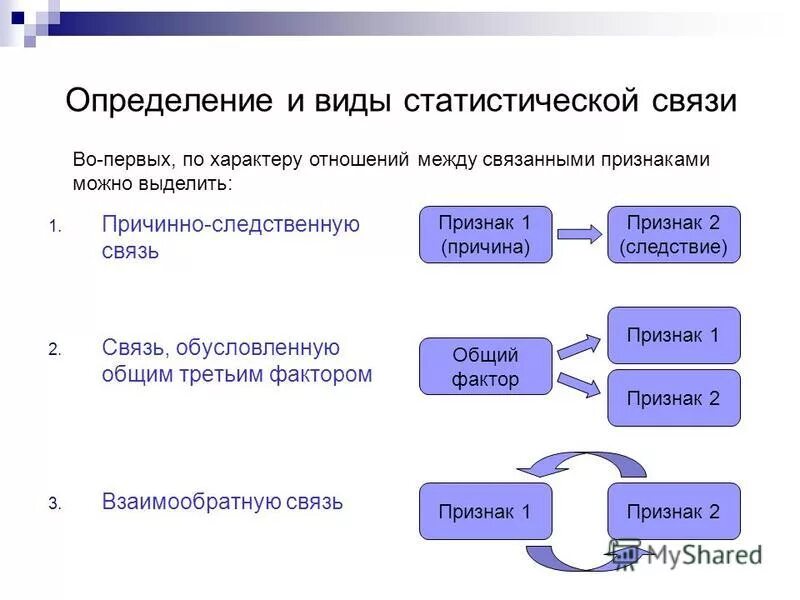 Определение и виды статистической связи

Во-первых, по характеру отношений между связанными признаками можно выделить:

1. Причинно-следственную связь

Признак 1 (причина)

Признак 2 (следствие)

2. Связь, обусловленную общим третьим фактором

Общий фактор

Признак 1

Признак 2

3. Взаимообратную связь

Признак 1

Признак 2

MyShared